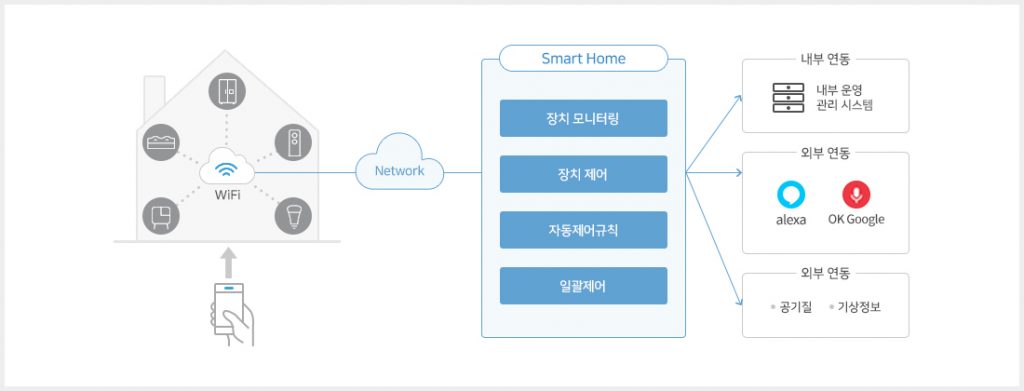 WiFi

Network

Smart Home

장치 모니터링

장치 제어

자동제어규칙

일괄제어

내부 연동

내부 운영
관리 시스템

외부 연동

alexa

OK Google

외부 연동

공기질

기상정보